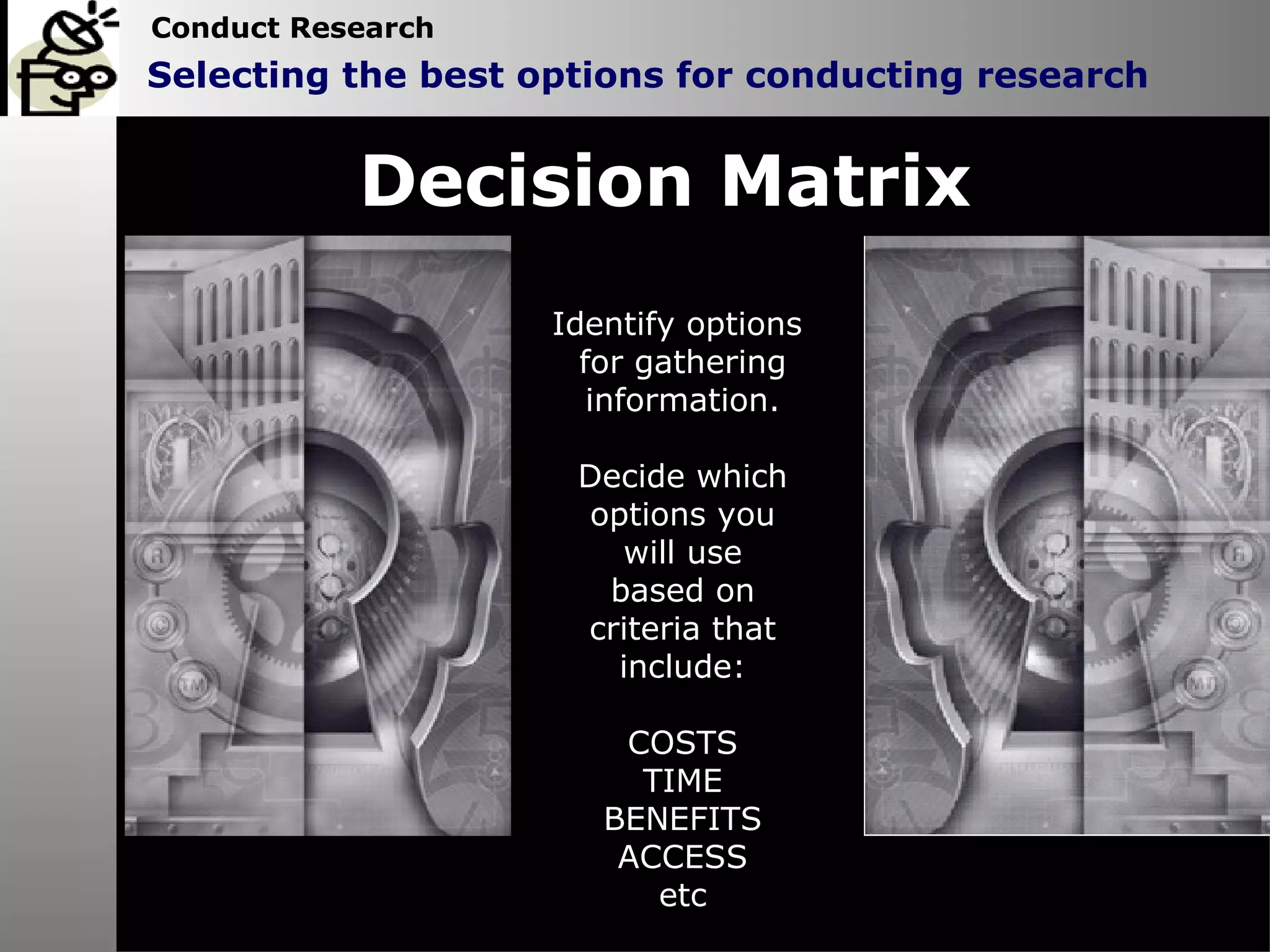 Conduct Research

Selecting the best options for conducting research

Decision Matrix

Identify options for gathering information.

Decide which options you will use based on criteria that include:

COSTS
TIME
BENEFITS
ACCESS
etc